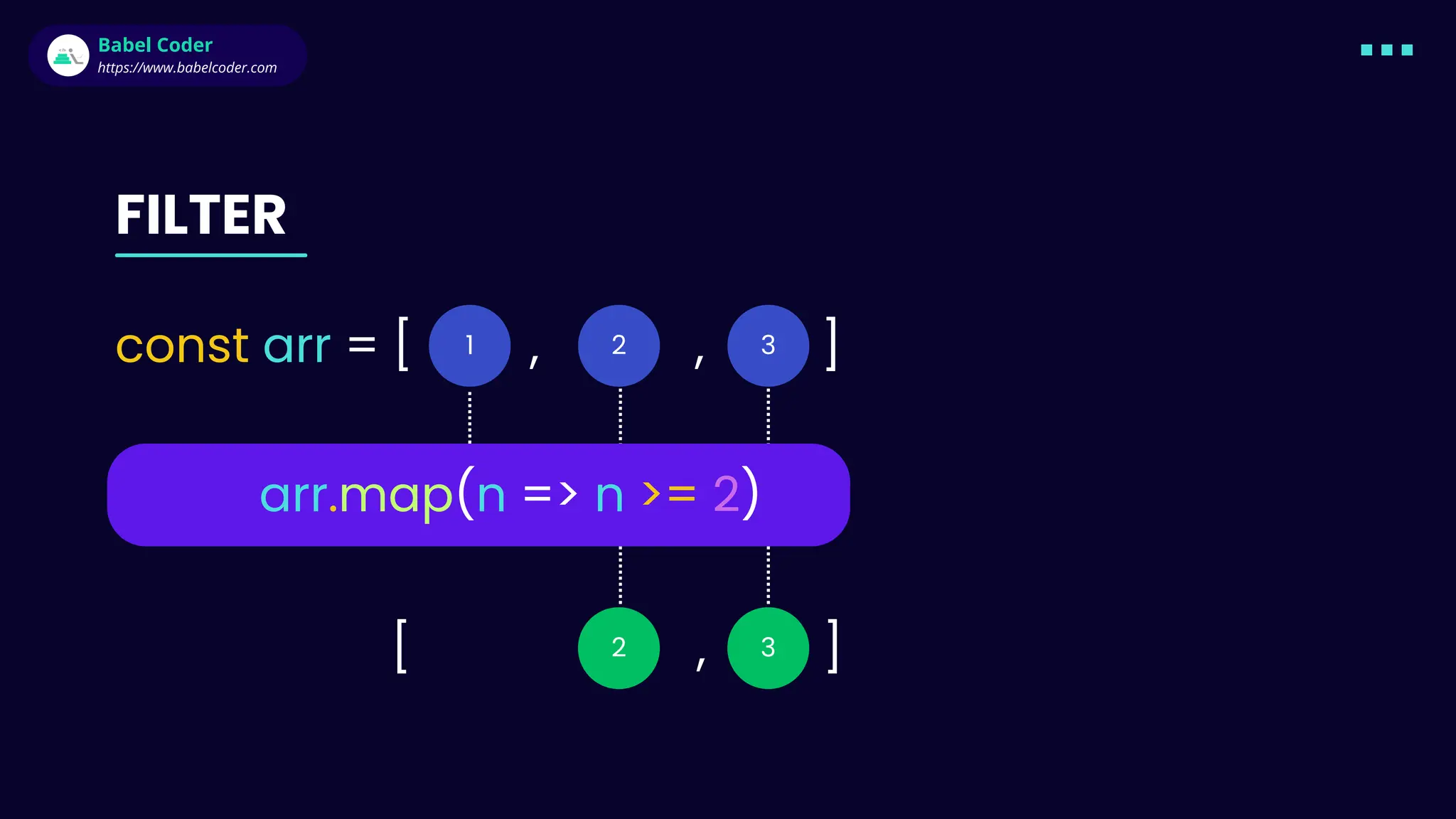 Babel Coder
https://www.babelcoder.com

FILTER

const arr = [ 1 , 2 , 3 ]

arr.map(n => n >= 2)

[ 2 , 3 ]